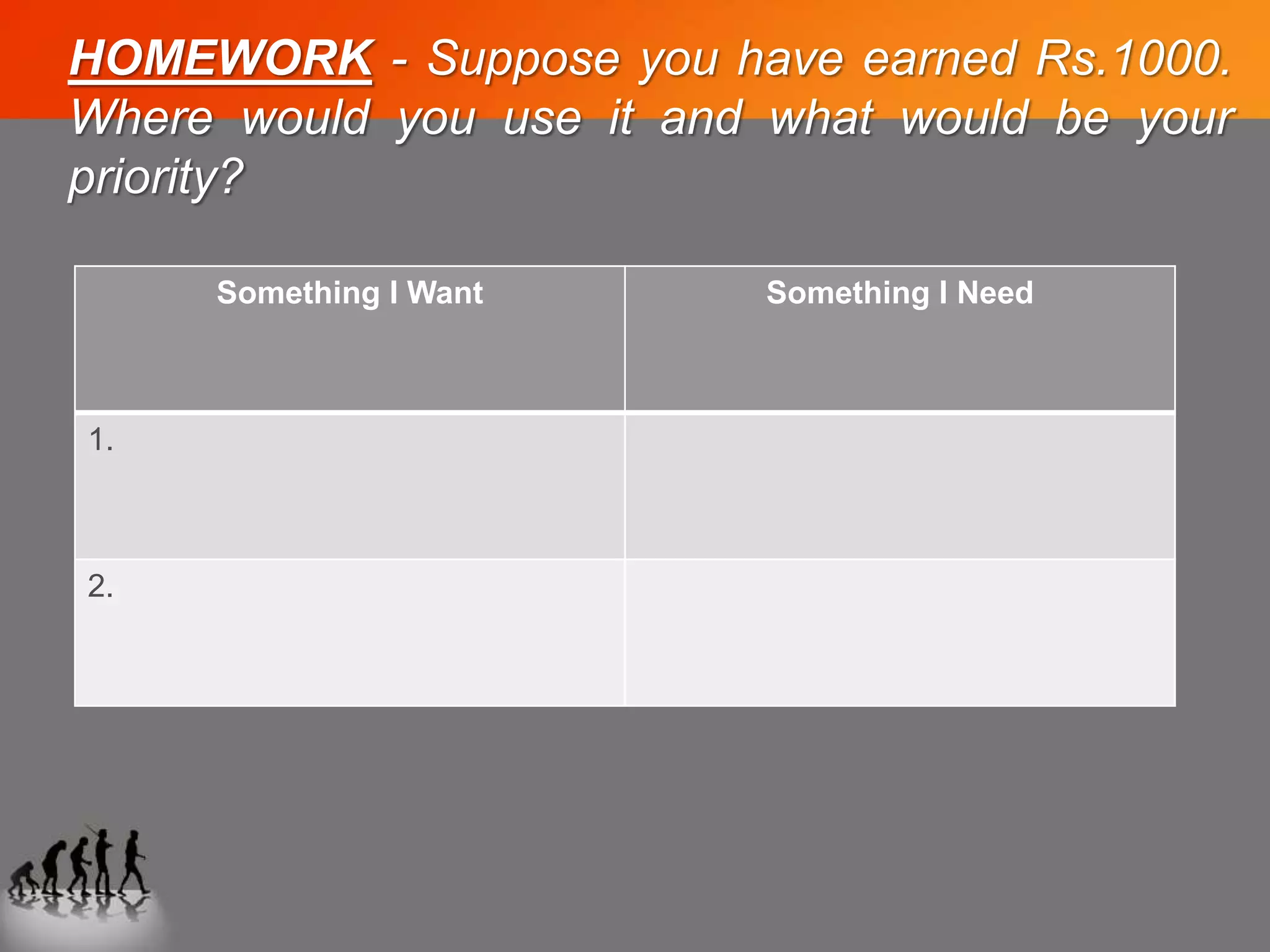 HOMEWORK - Suppose you have earned Rs.1000. Where would you use it and what would be your priority?

| Something I Want | Something I Need |
|---|---|
| 1. | |
| 2. | |